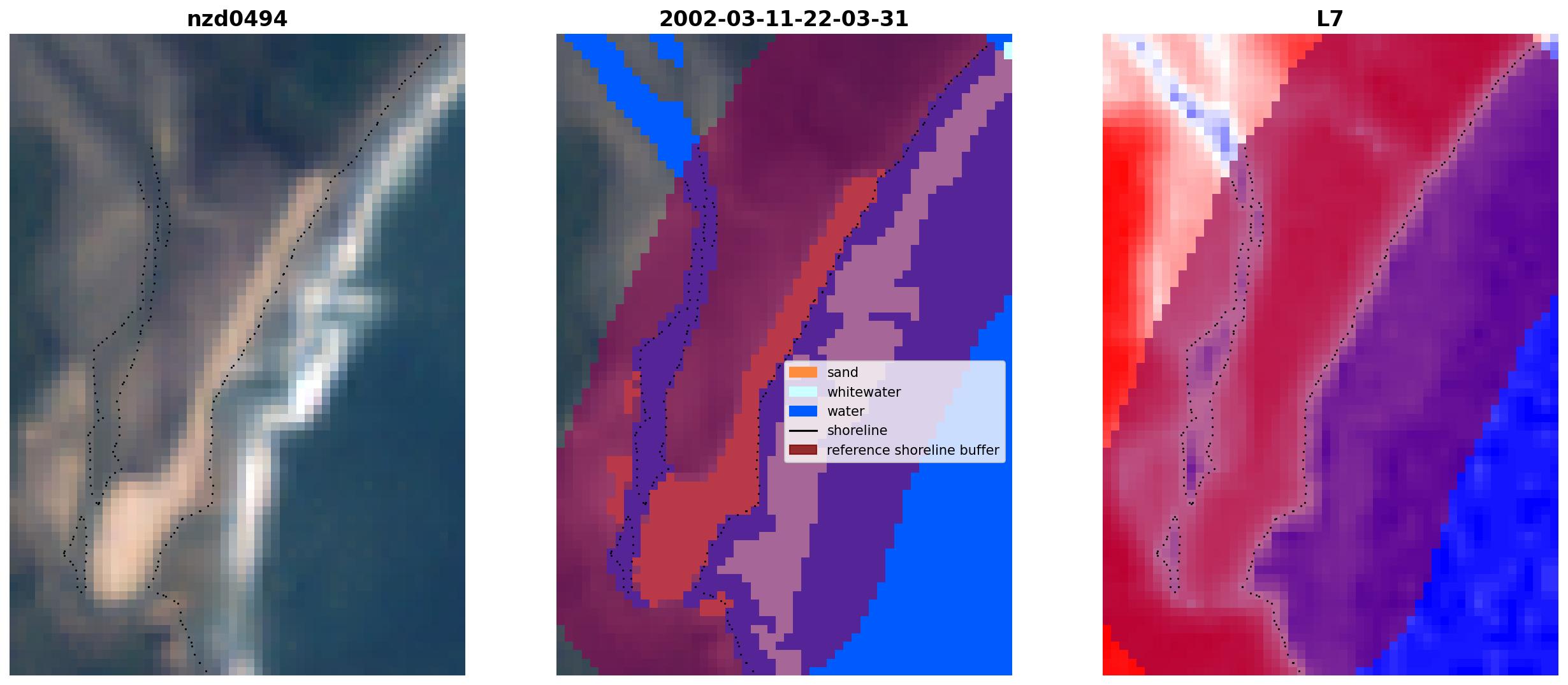 nzd0494

2002-03-11-22-03-31

sand
whitewater
water
shoreline
reference shoreline buffer

L7